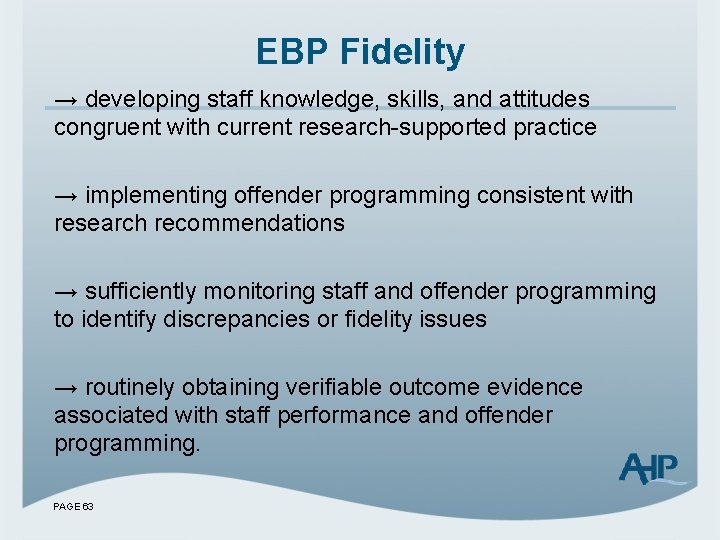 EBP Fidelity

→ developing staff knowledge, skills, and attitudes congruent with current research-supported practice

→ implementing offender programming consistent with research recommendations

→ sufficiently monitoring staff and offender programming to identify discrepancies or fidelity issues

→ routinely obtaining verifiable outcome evidence associated with staff performance and offender programming.

AHP

PAGE 63